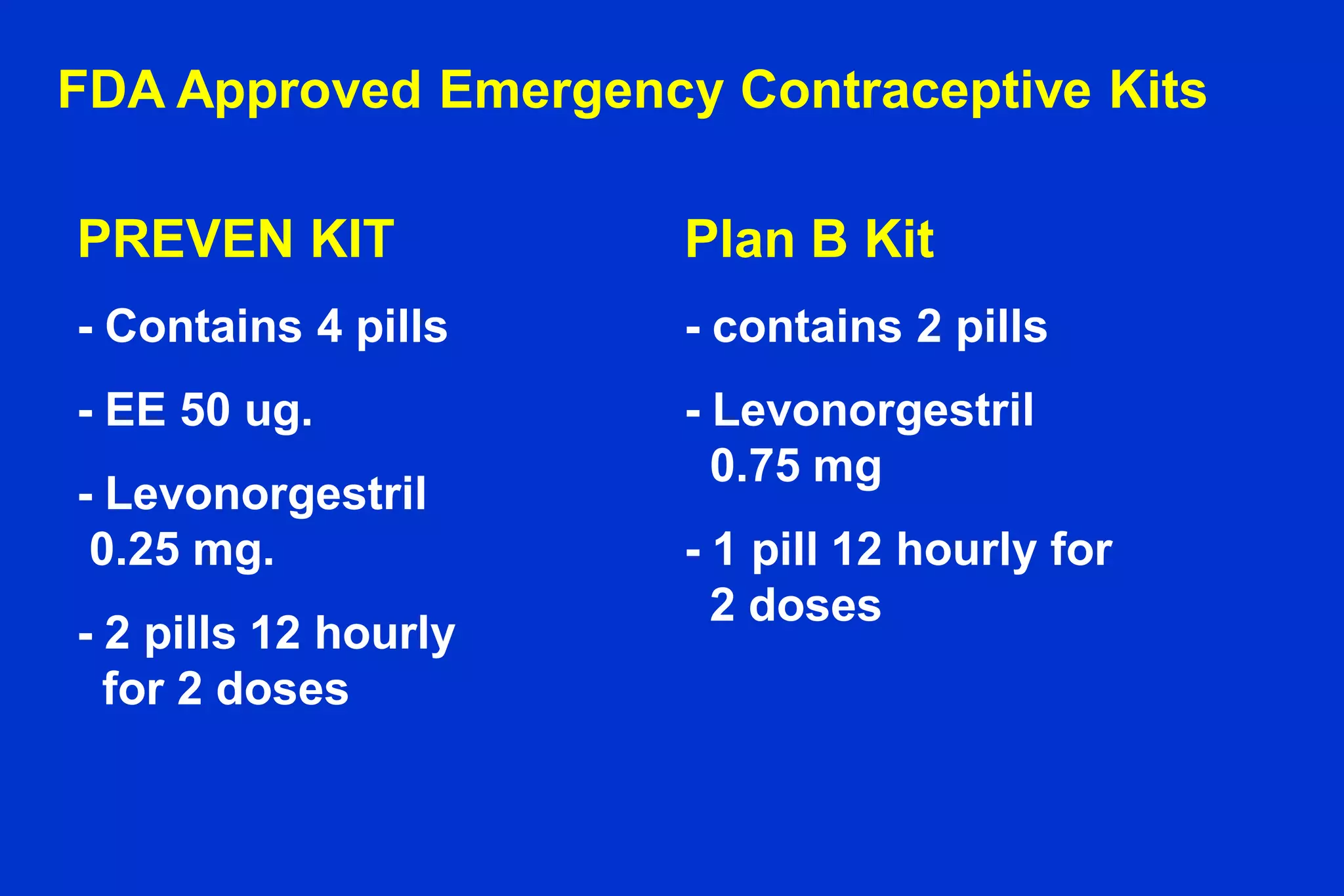 FDA Approved Emergency Contraceptive Kits

PREVEN KIT

- Contains 4 pills

- EE 50 ug.

- Levonorgestril 0.25 mg.

- 2 pills 12 hourly for 2 doses

Plan B Kit

- contains 2 pills

- Levonorgestril 0.75 mg

- 1 pill 12 hourly for 2 doses